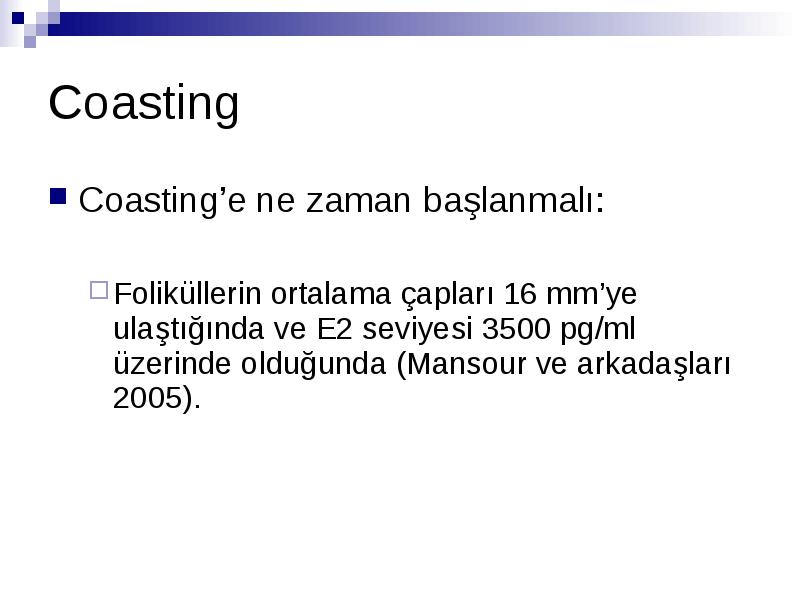 Coasting

Coasting’e ne zaman başlanmalı:

Foliküllerin ortalama çapları 16 mm’ye ulaştığında ve E2 seviyesi 3500 pg/ml üzerinde olduğunda (Mansour ve arkadaşları 2005).